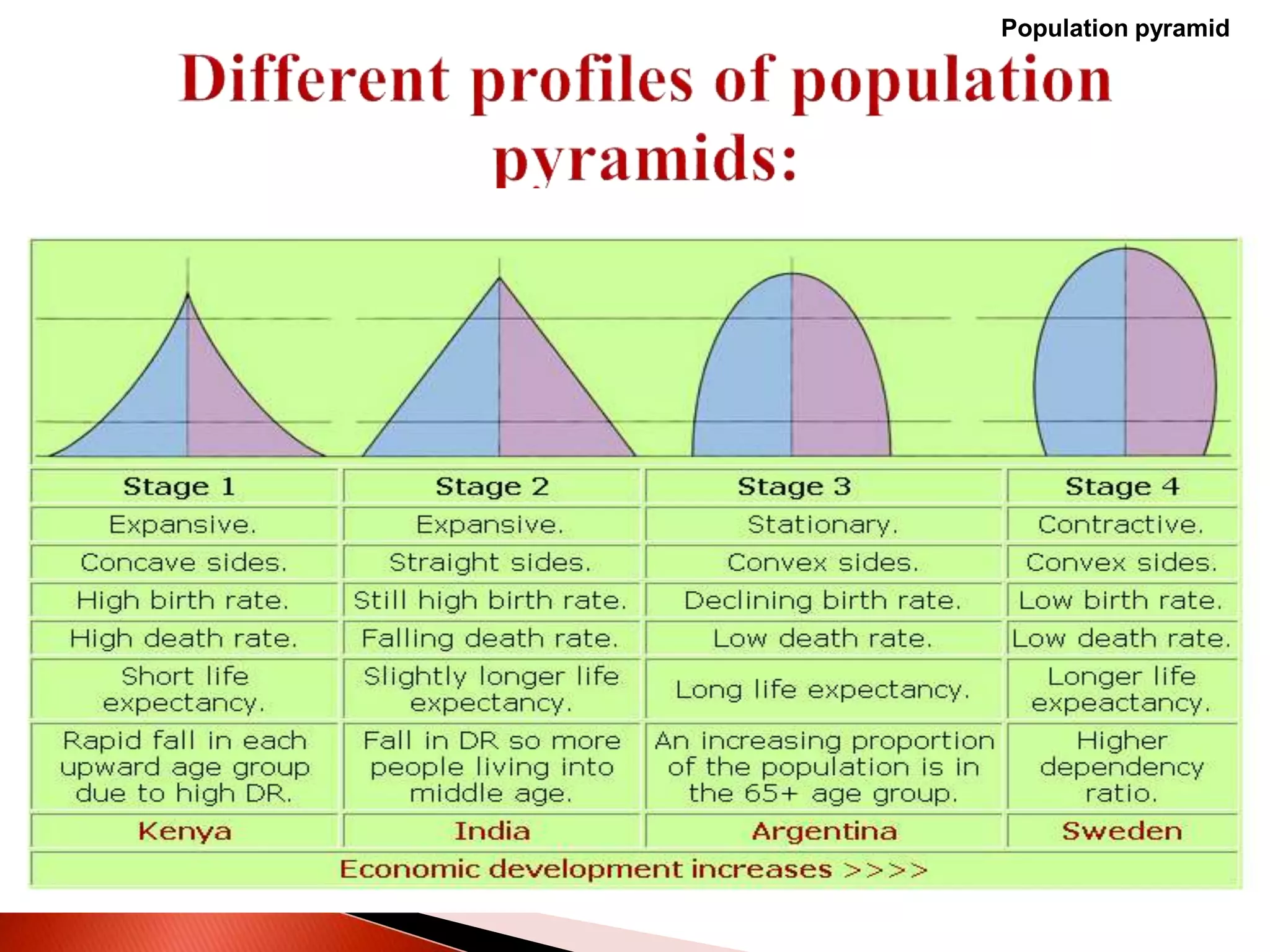 Population pyramid

Different profiles of population pyramids:

| Stage 1 | Stage 2 | Stage 3 | Stage 4 |
|---|---|---|---|
| Expansive. | Expansive. | Stationary. | Contractive. |
| Concave sides. | Straight sides. | Convex sides. | Convex sides. |
| High birth rate. | Still high birth rate. | Declining birth rate. | Low birth rate. |
| High death rate. | Falling death rate. | Low death rate. | Low death rate. |
| Short life expectancy. | Slightly longer life expectancy. | Long life expectancy. | Longer life expeactancy. |
| Rapid fall in each upward age group due to high DR. | Fall in DR so more people living into middle age. | An increasing proportion of the population is in the 65+ age group. | Higher dependency ratio. |
| Kenya | India | Argentina | Sweden |

Economic development increases >>>>